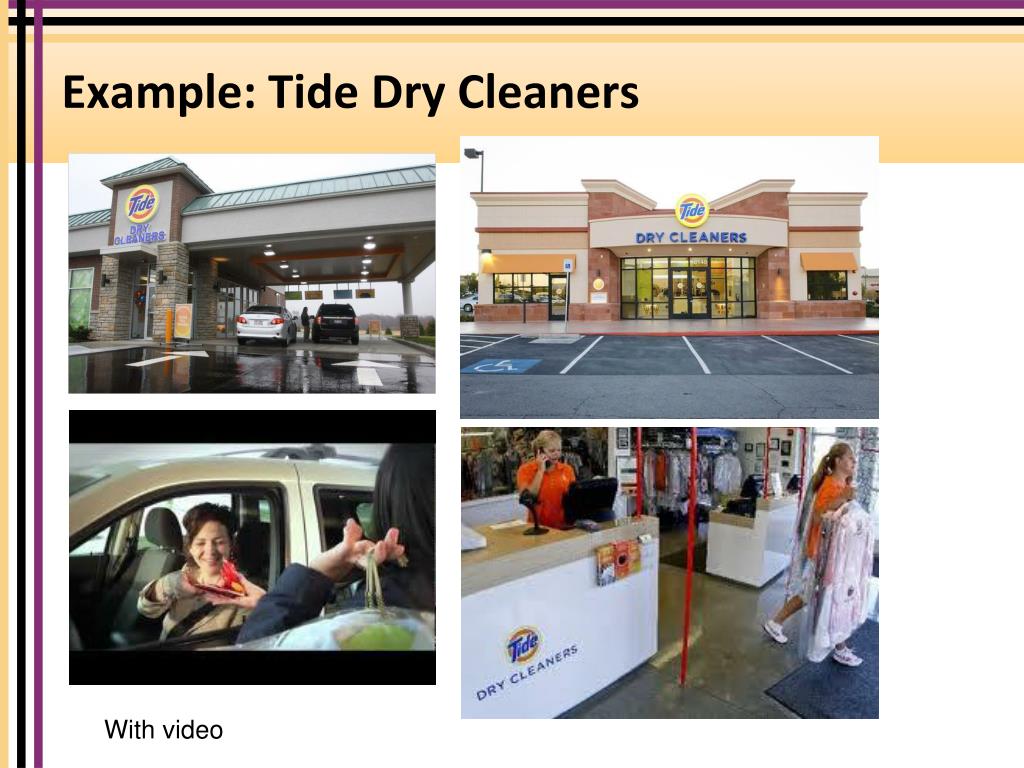 Example: Tide Dry Cleaners

Tide DRY CLEANERS

Tide DRY CLEANERS

Tide DRY CLEANERS

With video